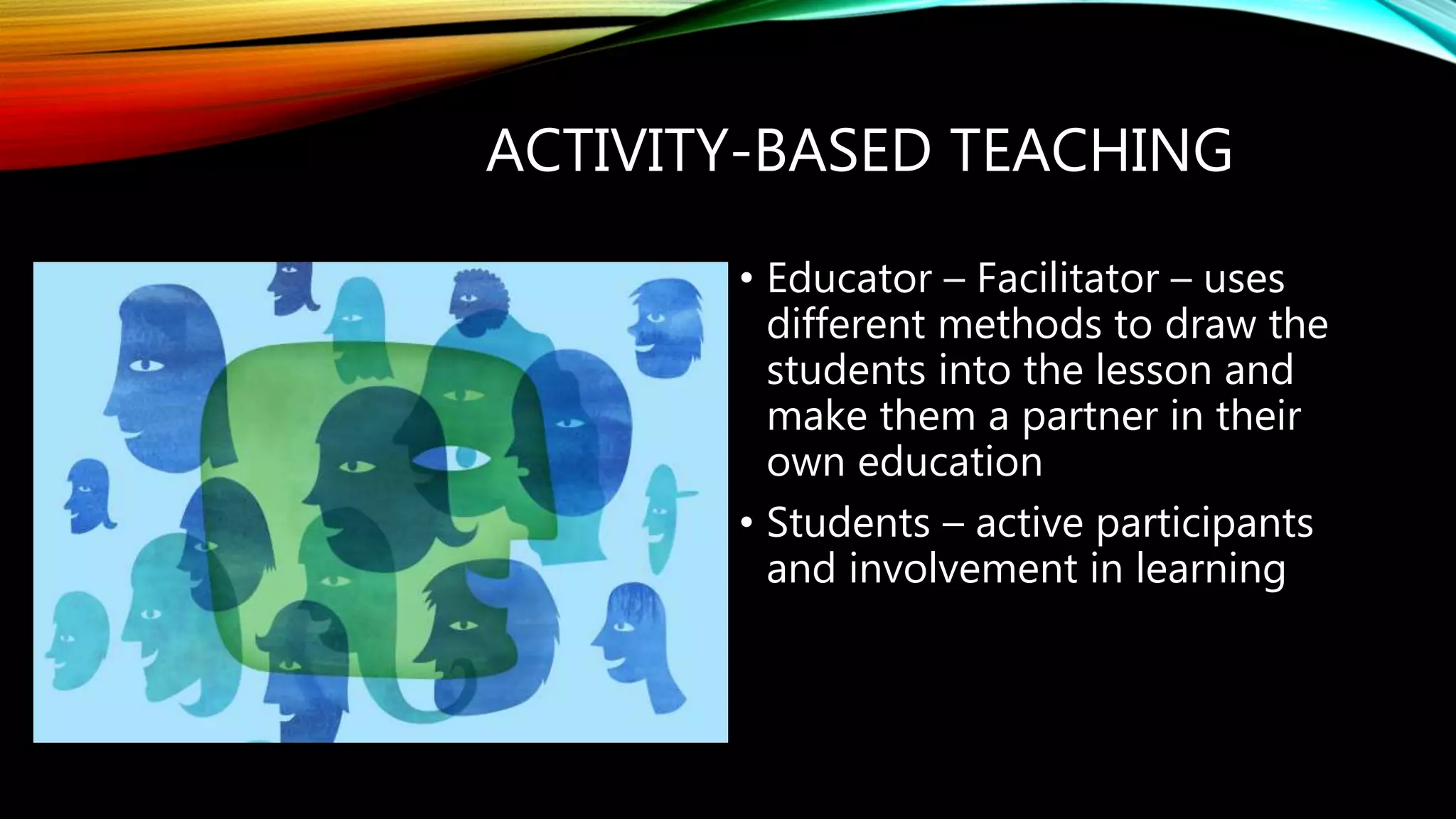 ACTIVITY-BASED TEACHING

• Educator – Facilitator – uses different methods to draw the students into the lesson and make them a partner in their own education

• Students – active participants and involvement in learning